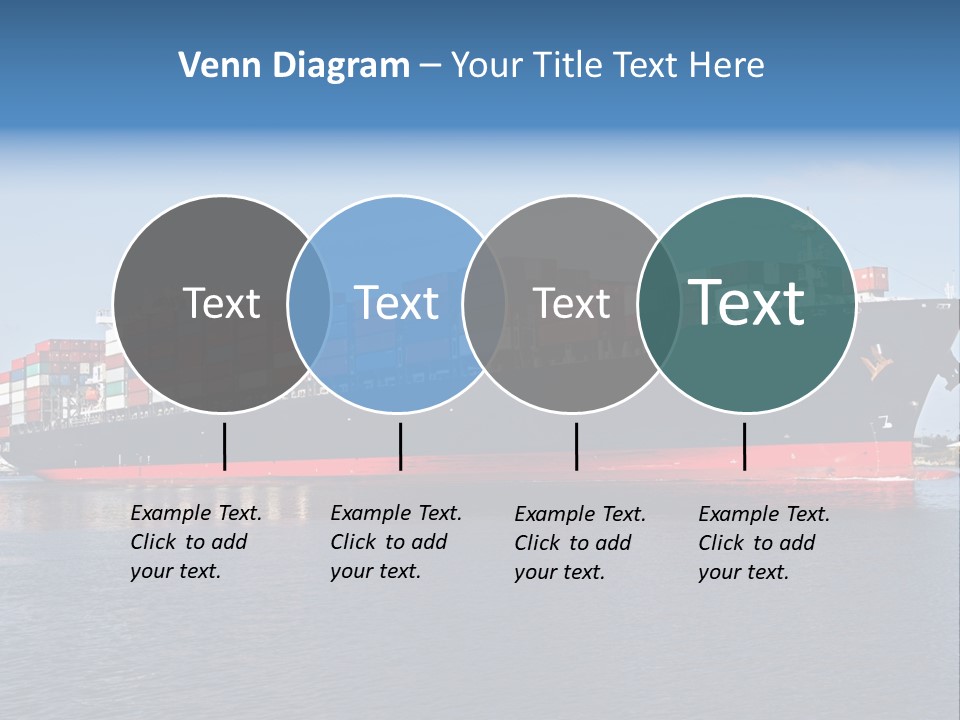 Venn Diagram – Your Title Text Here

Text

Text

Text

Text

Example Text. Click to add your text.

Example Text. Click to add your text.

Example Text. Click to add your text.

Example Text. Click to add your text.